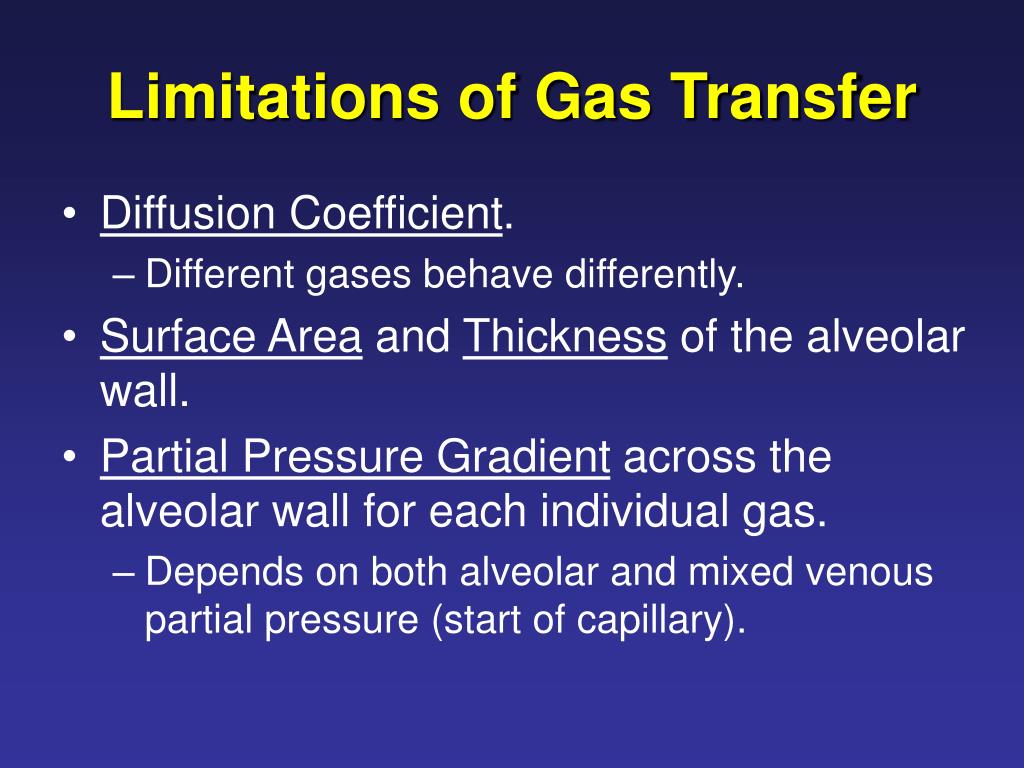 Limitations of Gas Transfer

• Diffusion Coefficient.
– Different gases behave differently.
• Surface Area and Thickness of the alveolar wall.
• Partial Pressure Gradient across the alveolar wall for each individual gas.
– Depends on both alveolar and mixed venous partial pressure (start of capillary).